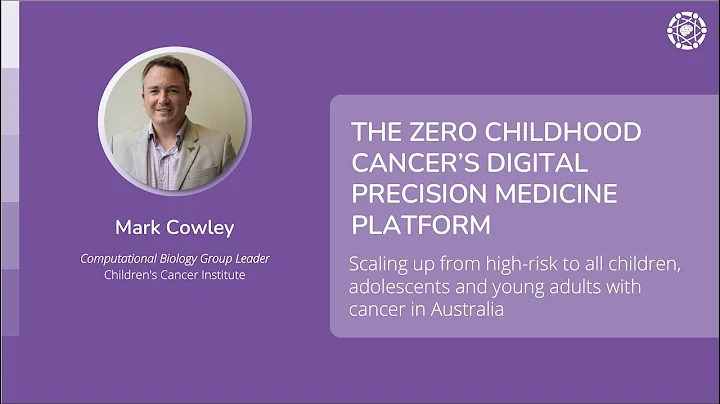 Mark Cowley

Computational Biology Group Leader
Children's Cancer Institute

THE ZERO CHILDHOOD CANCER'S DIGITAL PRECISION MEDICINE PLATFORM

Scaling up from high-risk to all children, adolescents and young adults with cancer in Australia